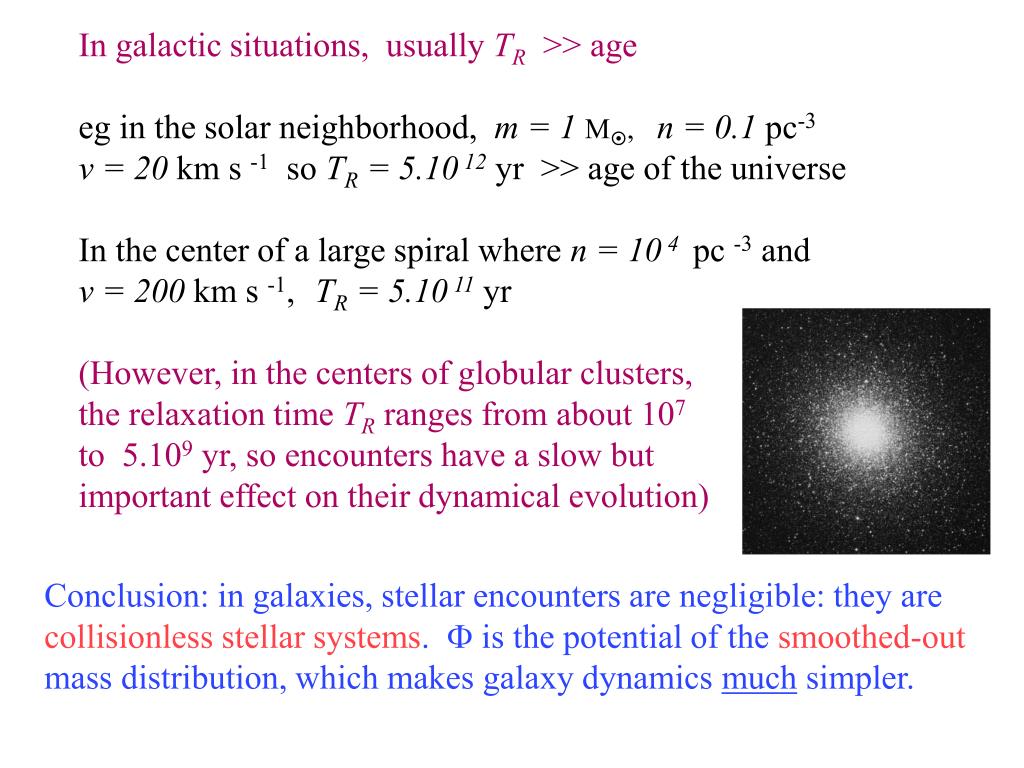 In galactic situations, usually $T_R$ >> age

eg in the solar neighborhood, $m = 1$ $M_\odot$, $n = 0.1$ pc$^{-3}$
$v = 20$ km s$^{-1}$ so $T_R = 5.10^{12}$ yr >> age of the universe

In the center of a large spiral where $n = 10^4$ pc$^{-3}$ and
$v = 200$ km s$^{-1}$, $T_R = 5.10^{11}$ yr

(However, in the centers of globular clusters, the relaxation time $T_R$ ranges from about $10^7$ to $5.10^9$ yr, so encounters have a slow but important effect on their dynamical evolution)

Conclusion: in galaxies, stellar encounters are negligible: they are collisionless stellar systems. $\Phi$ is the potential of the smoothed-out mass distribution, which makes galaxy dynamics much simpler.